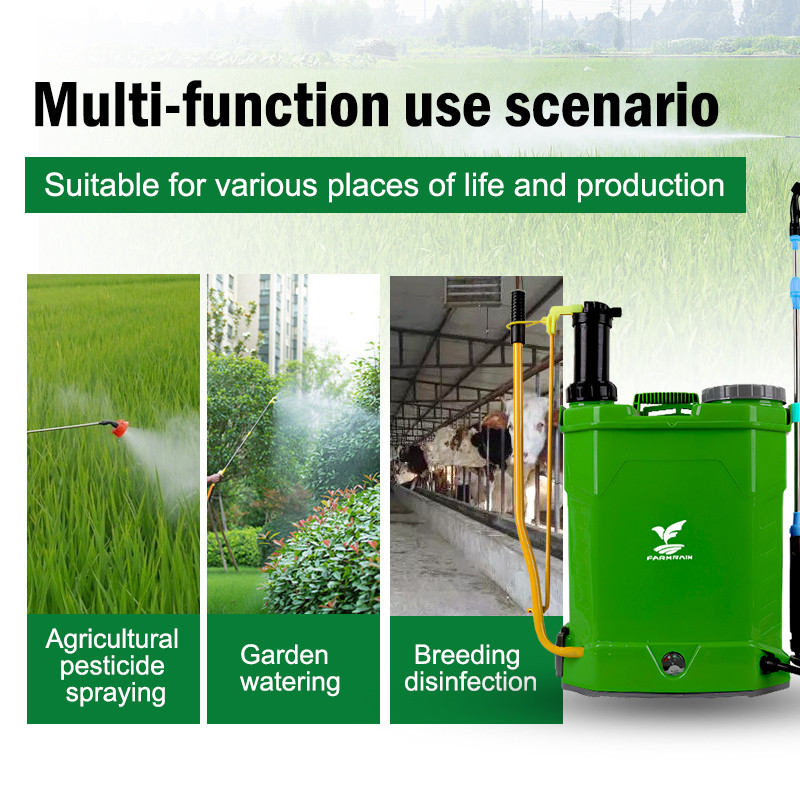 Multi-function use scenario

Suitable for various places of life and production

Agricultural pesticide spraying

Garden watering

Breeding disinfection

FARMRAIN